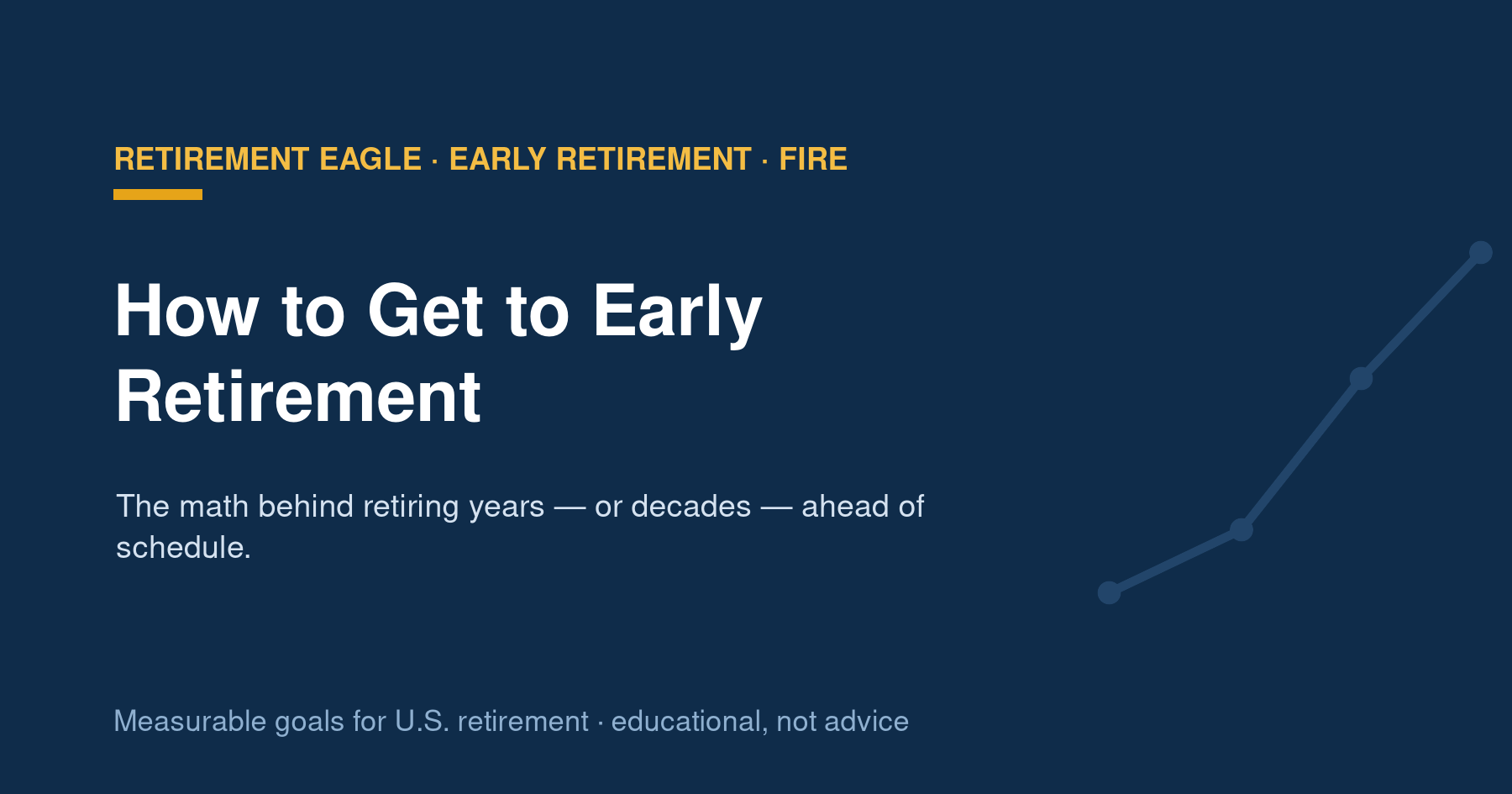 RETIREMENT EAGLE · EARLY RETIREMENT · FIRE

How to Get to Early Retirement

The math behind retiring years — or decades — ahead of schedule.

Measurable goals for U.S. retirement · educational, not advice